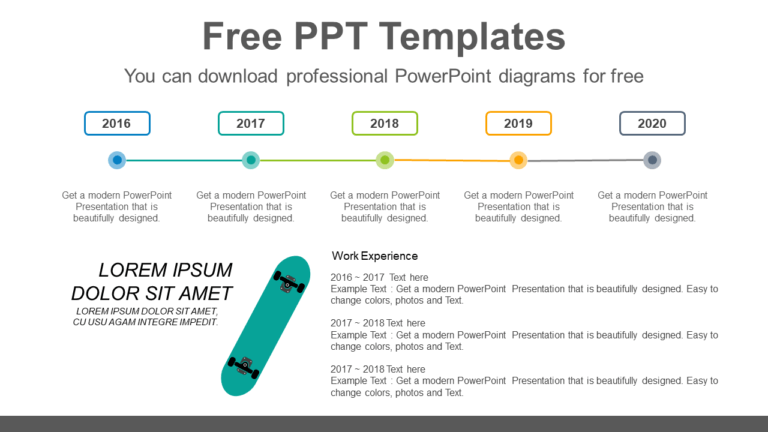 Free PPT Templates

You can download professional PowerPoint diagrams for free

2016

2017

2018

2019

2020

Get a modern PowerPoint Presentation that is beautifully designed.

Get a modern PowerPoint Presentation that is beautifully designed.

Get a modern PowerPoint Presentation that is beautifully designed.

Get a modern PowerPoint Presentation that is beautifully designed.

Get a modern PowerPoint Presentation that is beautifully designed.

LOREM IPSUM DOLOR SIT AMET

LOREM IPSUM DOLOR SIT AMET, CU USU AGAM INTEGRE IMPEDIT.

Work Experience

2016 ~ 2017 Text here
Example Text : Get a modern PowerPoint Presentation that is beautifully designed. Easy to change colors, photos and Text.

2017 ~ 2018 Text here
Example Text : Get a modern PowerPoint Presentation that is beautifully designed. Easy to change colors, photos and Text.

2017 ~ 2018 Text here
Example Text : Get a modern PowerPoint Presentation that is beautifully designed. Easy to change colors, photos and Text.